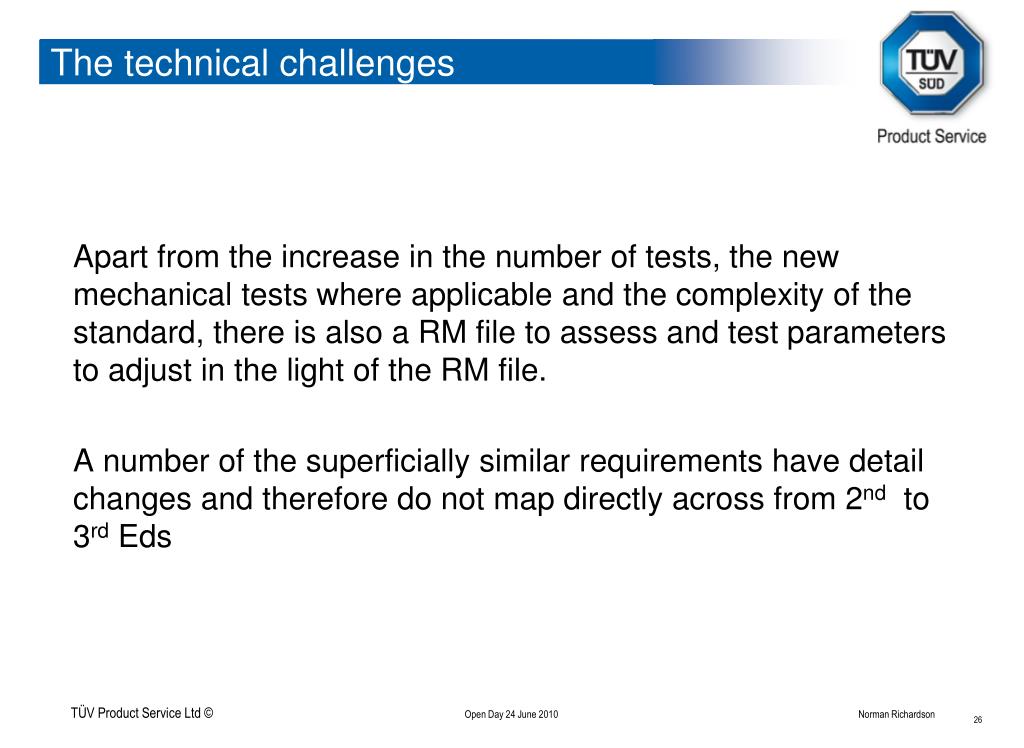 The technical challenges

TÜV SÜD

Product Service

Apart from the increase in the number of tests, the new mechanical tests where applicable and the complexity of the standard, there is also a RM file to assess and test parameters to adjust in the light of the RM file.

A number of the superficially similar requirements have detail changes and therefore do not map directly across from 2$^{nd}$ to 3$^{rd}$ Eds

TÜV Product Service Ltd ©

Open Day 24 June 2010

Norman Richardson

26